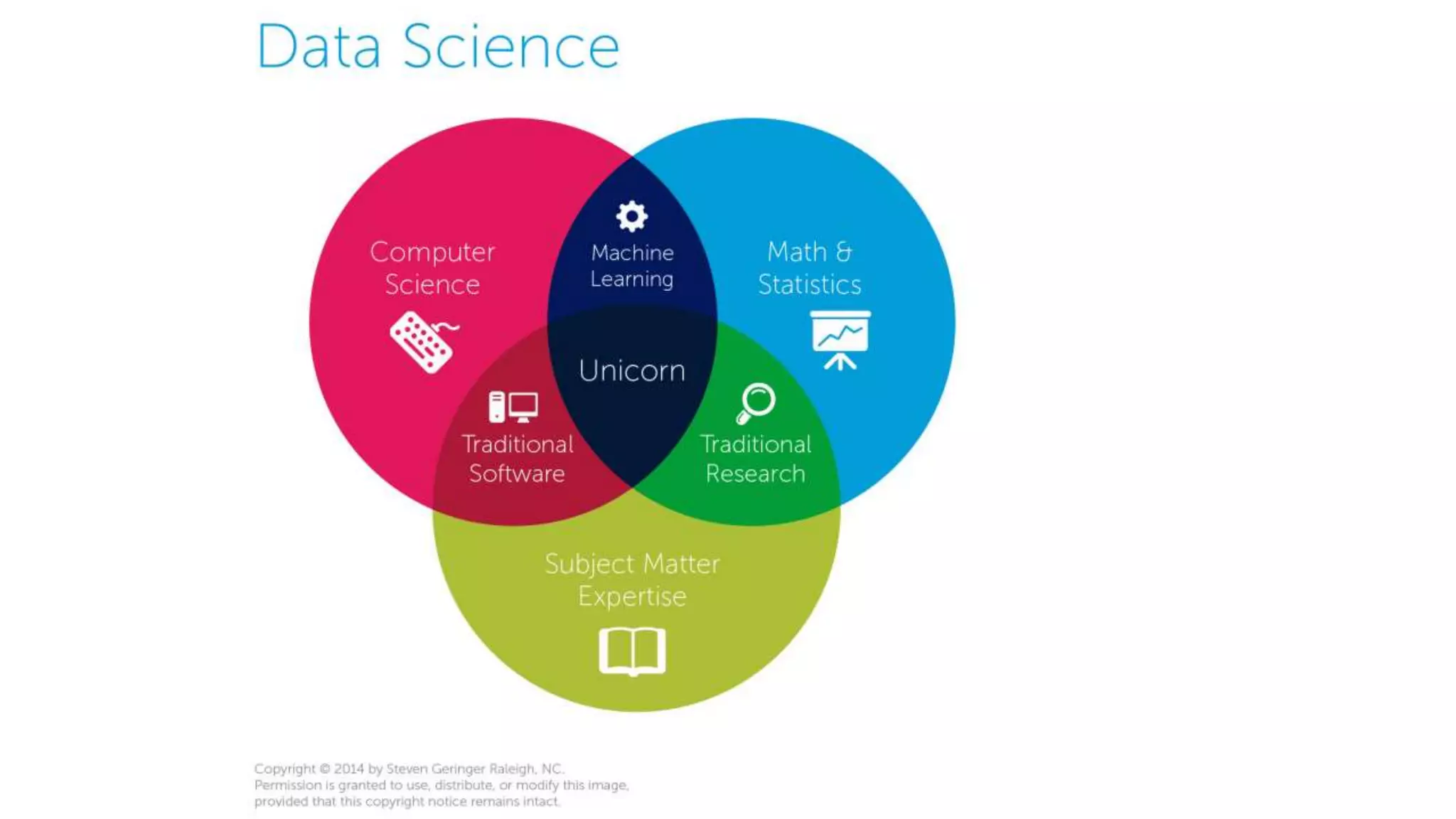 Data Science

Computer Science

Machine Learning

Math & Statistics

Unicorn

Traditional Software

Traditional Research

Subject Matter Expertise

Copyright © 2014 by Steven Geringer Raleigh, NC.
Permission is granted to use, distribute, or modify this image, provided that this copyright notice remains intact.